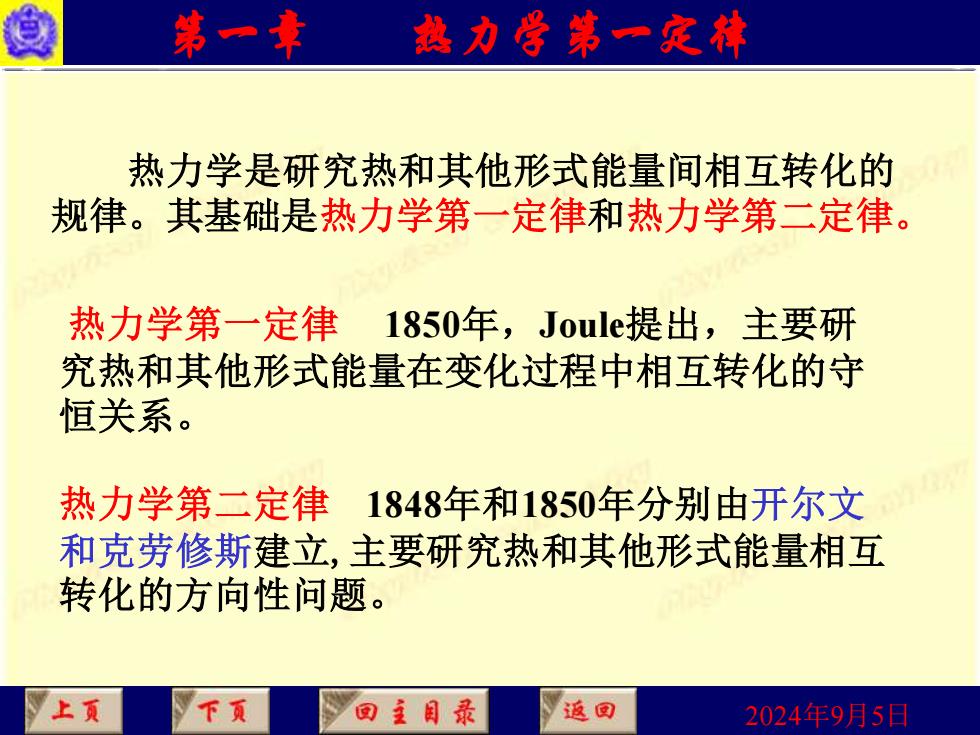 第一章　热力学第一定律

热力学是研究热和其他形式能量间相互转化的规律。其基础是热力学第一定律和热力学第二定律。

热力学第一定律　1850年，Joule提出，主要研究热和其他形式能量在变化过程中相互转化的守恒关系。

热力学第二定律　1848年和1850年分别由开尔文和克劳修斯建立, 主要研究热和其他形式能量相互转化的方向性问题。

上页　下页　回主目录　返回　2024年9月5日